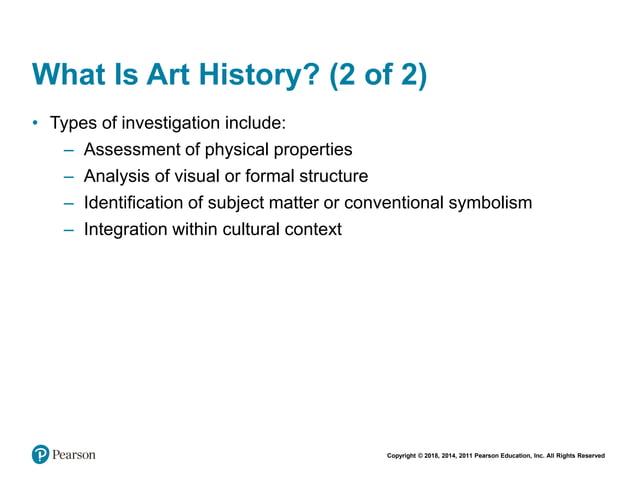 What Is Art History? (2 of 2)

• Types of investigation include:
– Assessment of physical properties
– Analysis of visual or formal structure
– Identification of subject matter or conventional symbolism
– Integration within cultural context

Pearson

Copyright © 2018, 2014, 2011 Pearson Education, Inc. All Rights Reserved